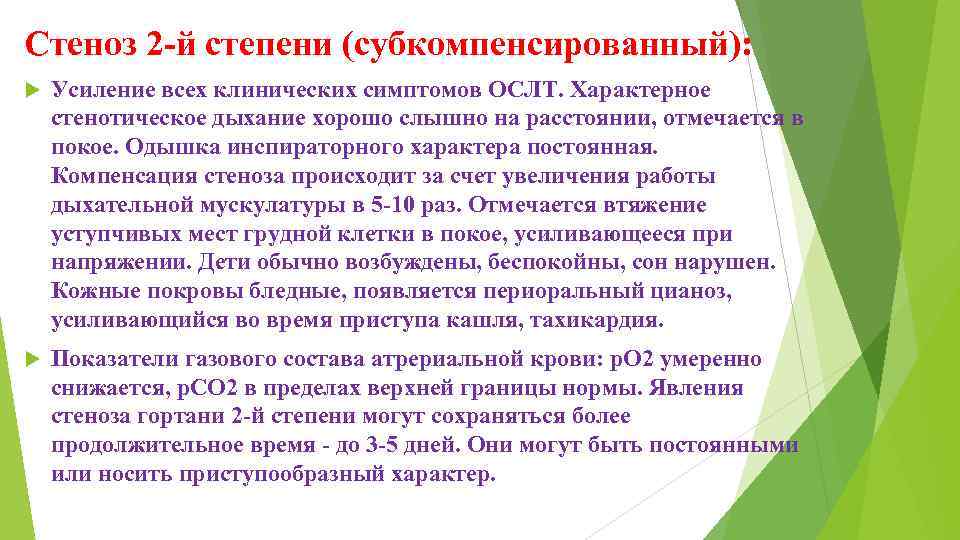 Стеноз 2-й степени (субкомпенсированный):

Усиление всех клинических симптомов ОСЛТ. Характерное стенотическое дыхание хорошо слышно на расстоянии, отмечается в покое. Одышка инспираторного характера постоянная. Компенсация стеноза происходит за счет увеличения работы дыхательной мускулатуры в 5-10 раз. Отмечается втяжение уступчивых мест грудной клетки в покое, усиливающееся при напряжении. Дети обычно возбуждены, беспокойны, сон нарушен. Кожные покровы бледные, появляется периоральный цианоз, усиливающийся во время приступа кашля, тахикардия.

Показатели газового состава атрериальной крови: рО2 умеренно снижается, рСО2 в пределах верхней границы нормы. Явления стеноза гортани 2-й степени могут сохраняться более продолжительное время - до 3-5 дней. Они могут быть постоянными или носить приступообразный характер.